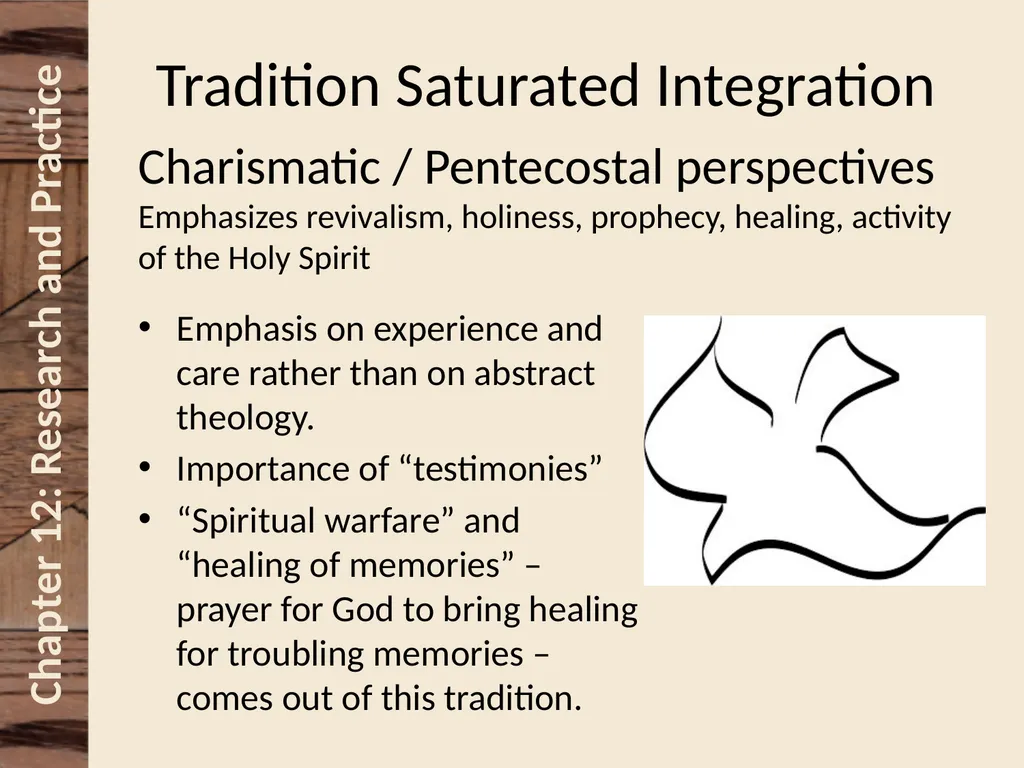 Chapter 12: Research and Practice

Tradition Saturated Integration

Charismatic / Pentecostal perspectives
Emphasizes revivalism, holiness, prophecy, healing, activity of the Holy Spirit

• Emphasis on experience and care rather than on abstract theology.
• Importance of “testimonies”
• “Spiritual warfare” and “healing of memories” – prayer for God to bring healing for troubling memories – comes out of this tradition.